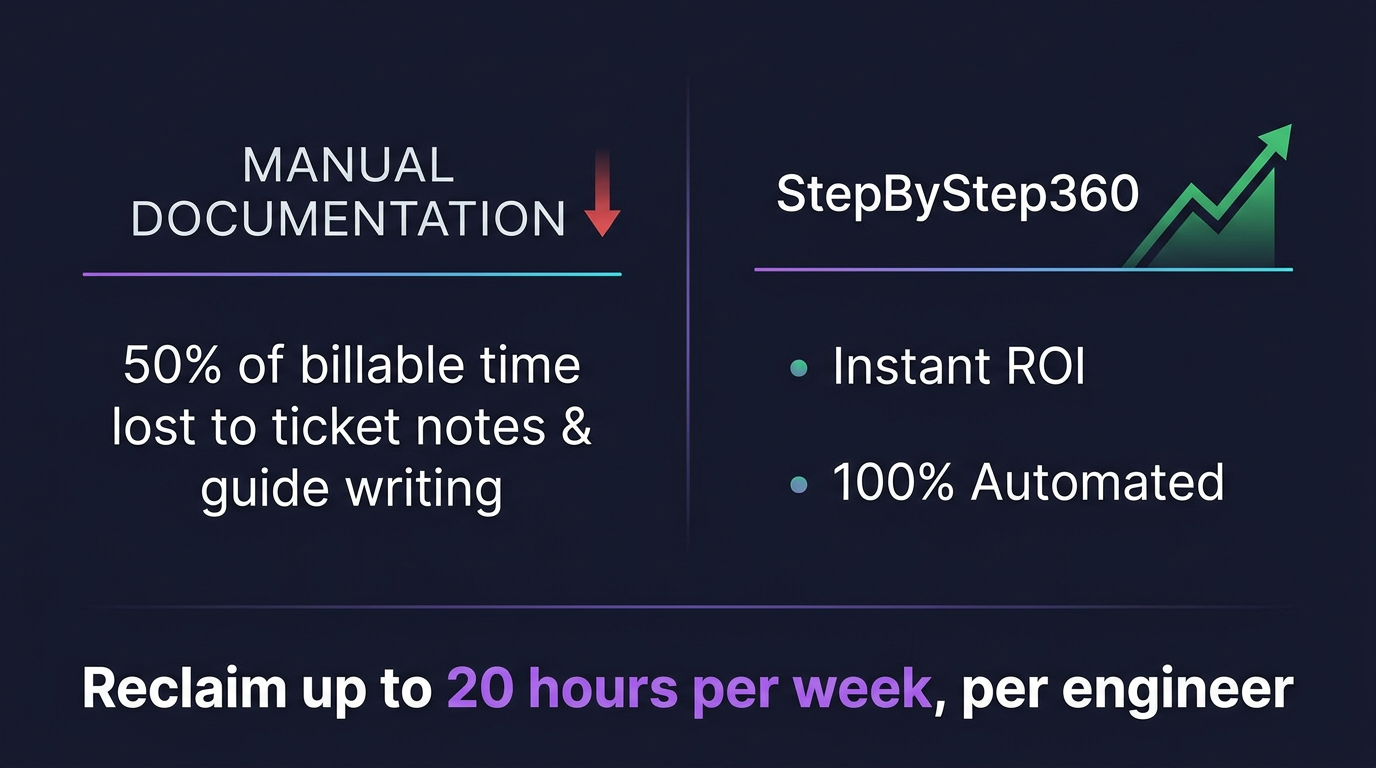 MANUAL DOCUMENTATION

50% of billable time lost to ticket notes & guide writing

StepByStep360

• Instant ROI

• 100% Automated

Reclaim up to 20 hours per week, per engineer